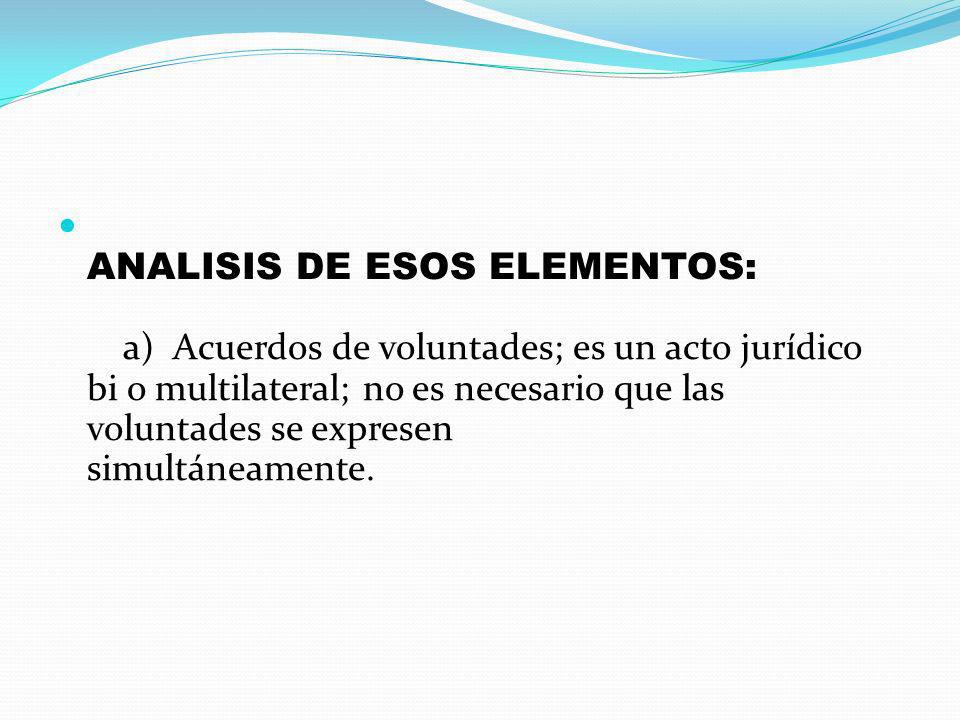 ANALISIS DE ESOS ELEMENTOS:

a) Acuerdos de voluntades; es un acto jurídico bi o multilateral; no es necesario que las voluntades se expresen simultáneamente.